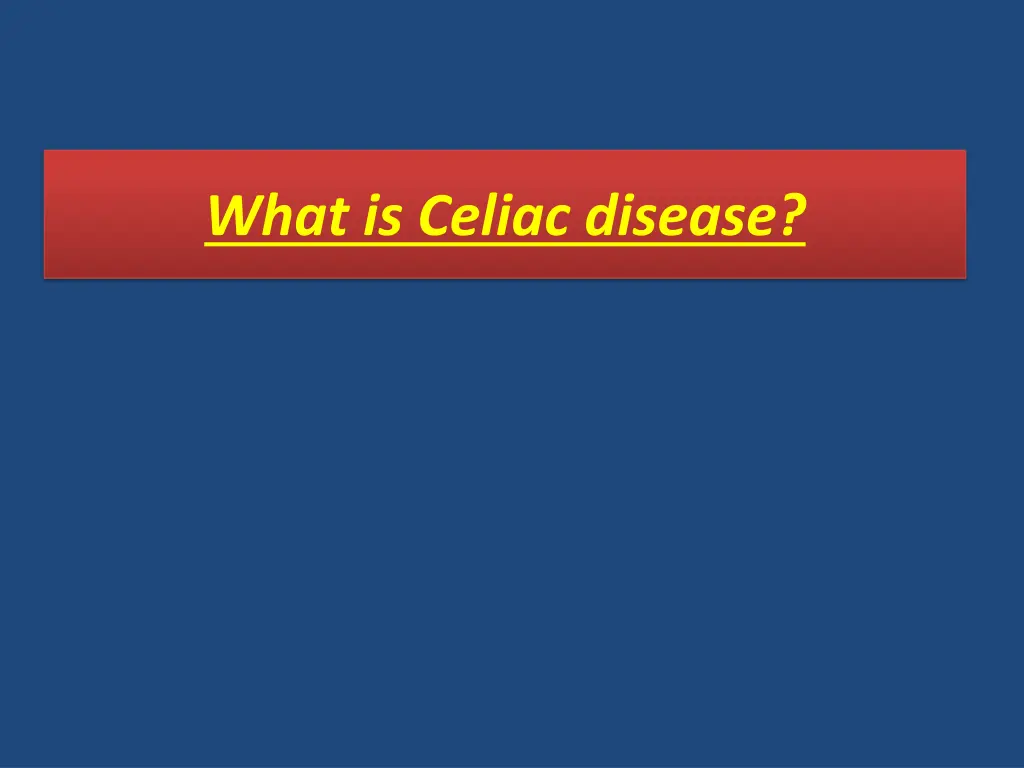 What is Celiac disease?